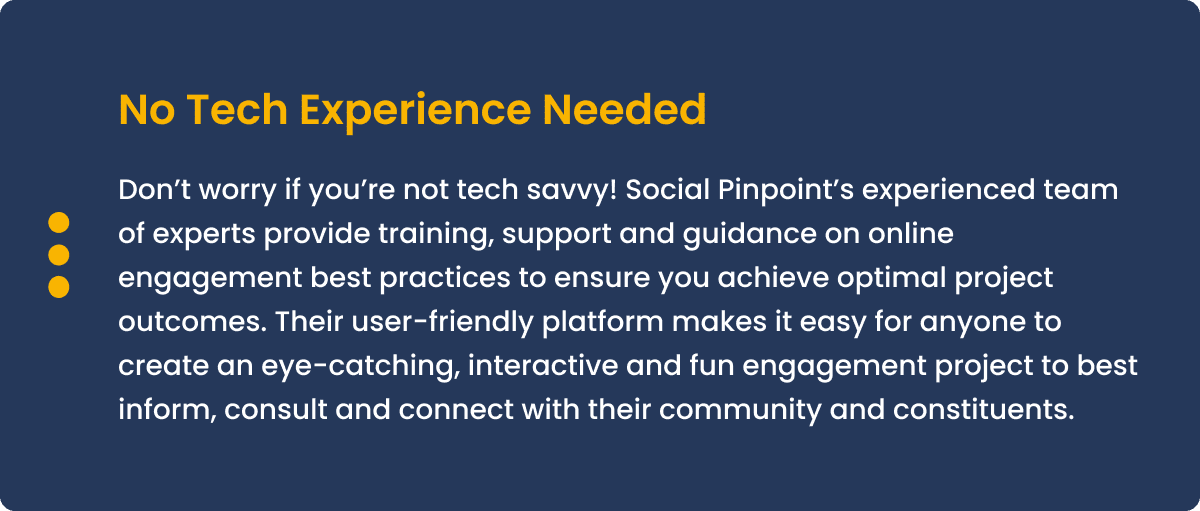 No Tech Experience Needed

Don’t worry if you’re not tech savvy! Social Pinpoint’s experienced team of experts provide training, support and guidance on online engagement best practices to ensure you achieve optimal project outcomes. Their user-friendly platform makes it easy for anyone to create an eye-catching, interactive and fun engagement project to best inform, consult and connect with their community and constituents.